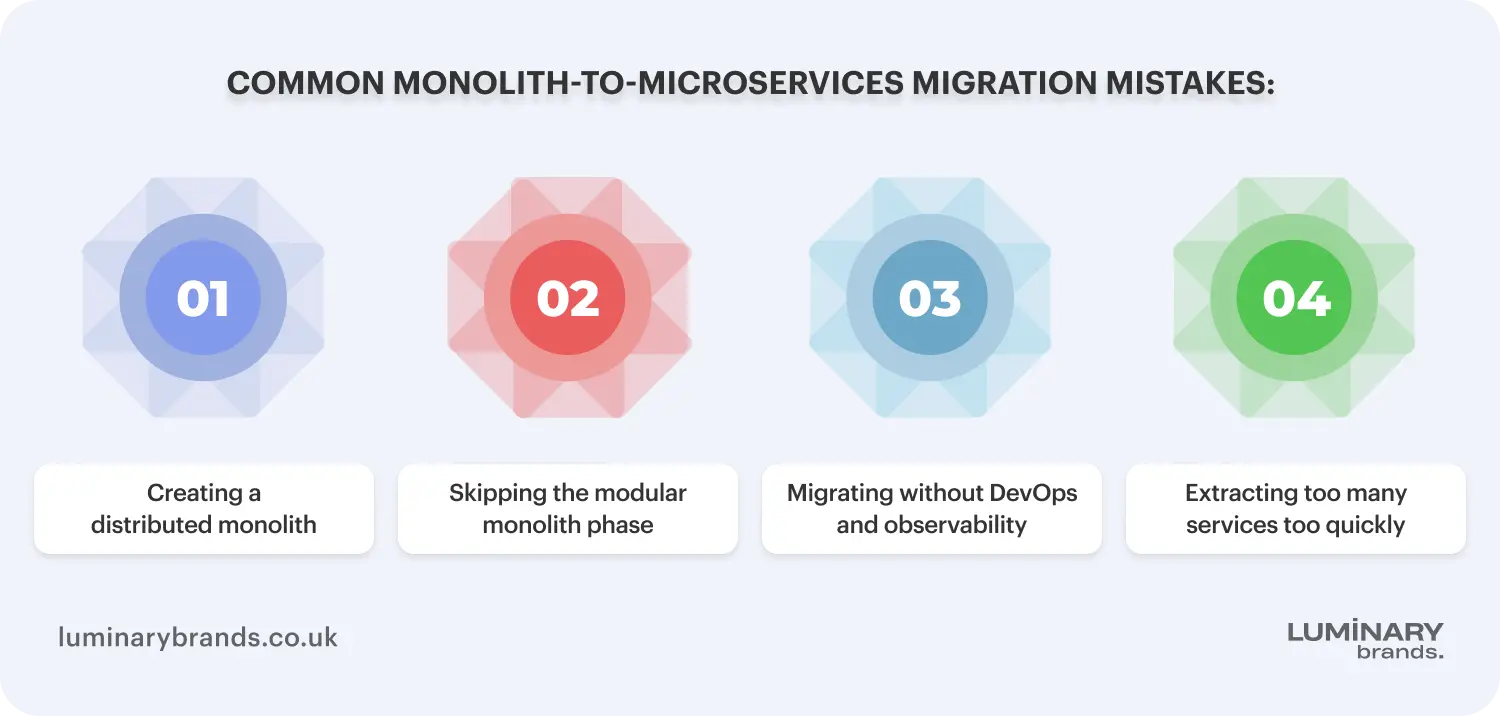 COMMON MONOLITH-TO-MICROSERVICES MIGRATION MISTAKES:

01

Creating a distributed monolith

02

Skipping the modular monolith phase

03

Migrating without DevOps and observability

04

Extracting too many services too quickly

luminarybrands.co.uk

LUMINARY brands.